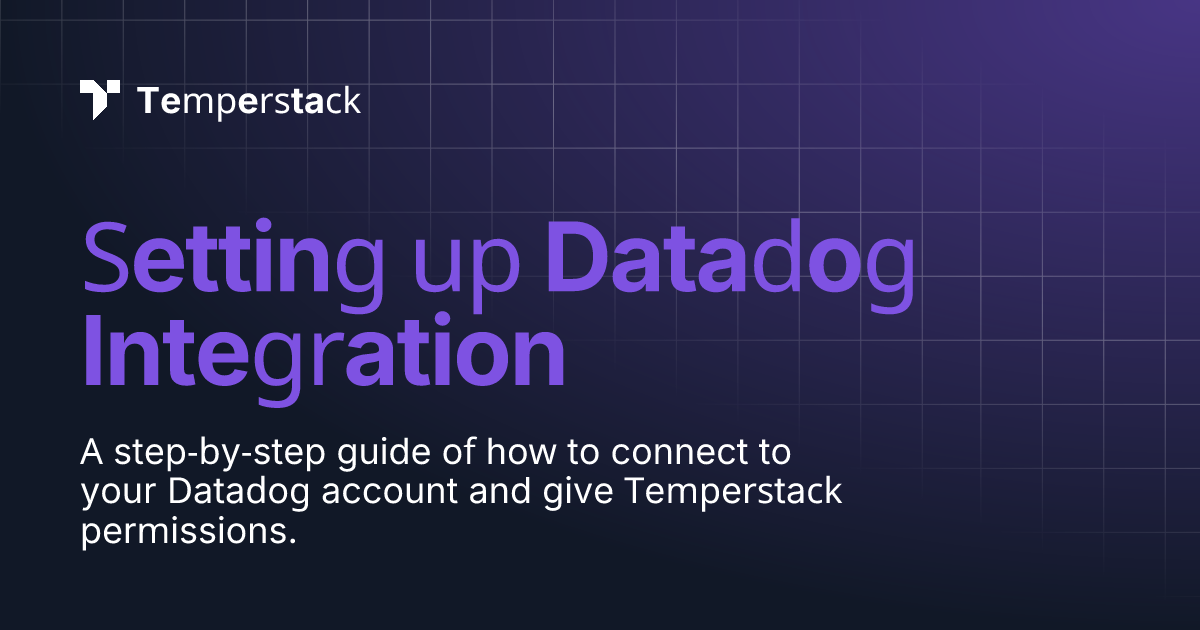 Temperstack

Setting up Datadog Integration

A step-by-step guide of how to connect to your Datadog account and give Temperstack permissions.